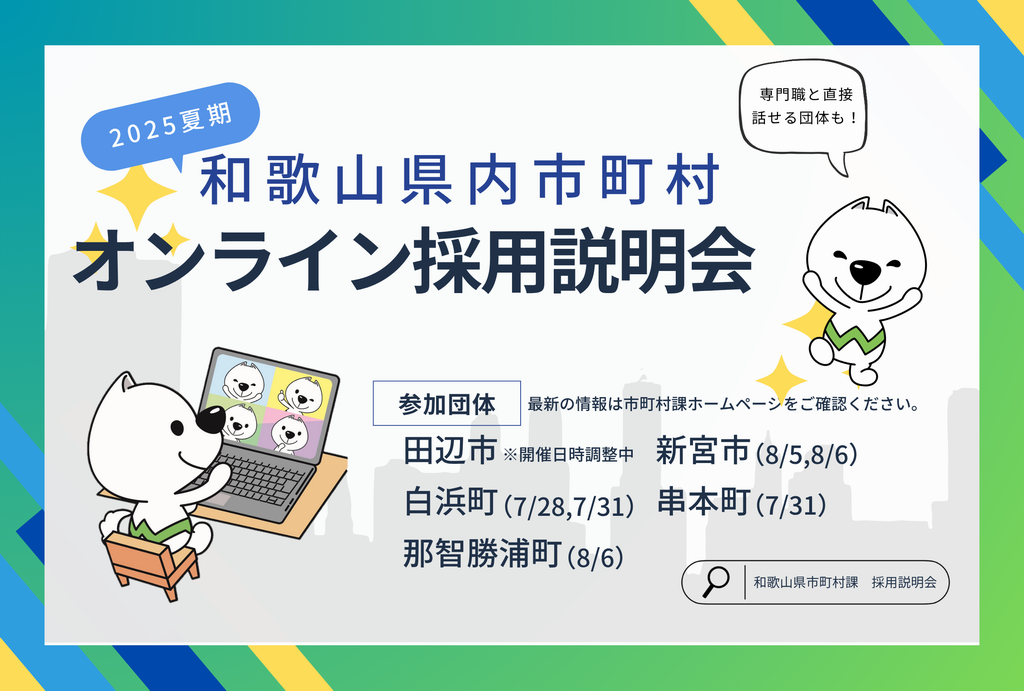 2025夏期

専門職と直接話せる団体も！

和歌山県内市町村
オンライン採用説明会

参加団体
最新の情報は市町村課ホームページをご確認ください。

田辺市 ※開催日時調整中
新宮市 (8/5,8/6)
白浜町 (7/28,7/31)
串本町 (7/31)
那智勝浦町 (8/6)

和歌山県市町村課　採用説明会